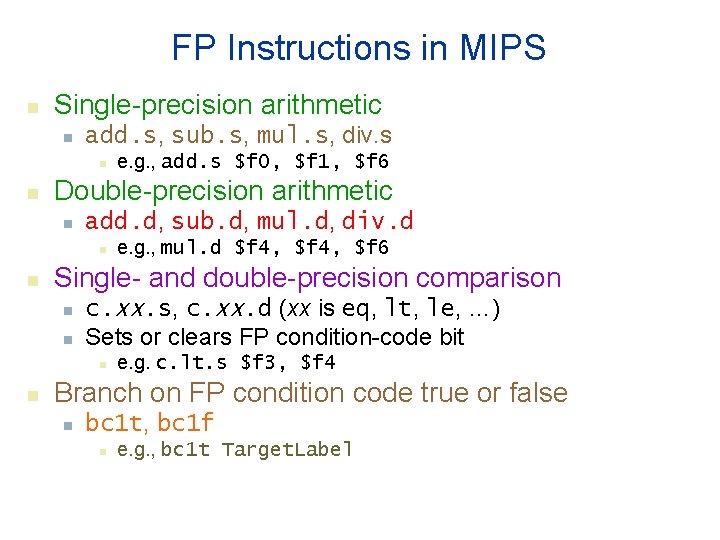 FP Instructions in MIPS

Single-precision arithmetic
add.s, sub.s, mul.s, div.s
e.g., add.s \$f0, \$f1, \$f6

Double-precision arithmetic
add.d, sub.d, mul.d, div.d
e.g., mul.d \$f4, \$f4, \$f6

Single- and double-precision comparison
c.xx.s, c.xx.d (xx is eq, lt, le, …)
Sets or clears FP condition-code bit
e.g. c.lt.s \$f3, \$f4

Branch on FP condition code true or false
bc1t, bc1f
e.g., bc1t TargetLabel